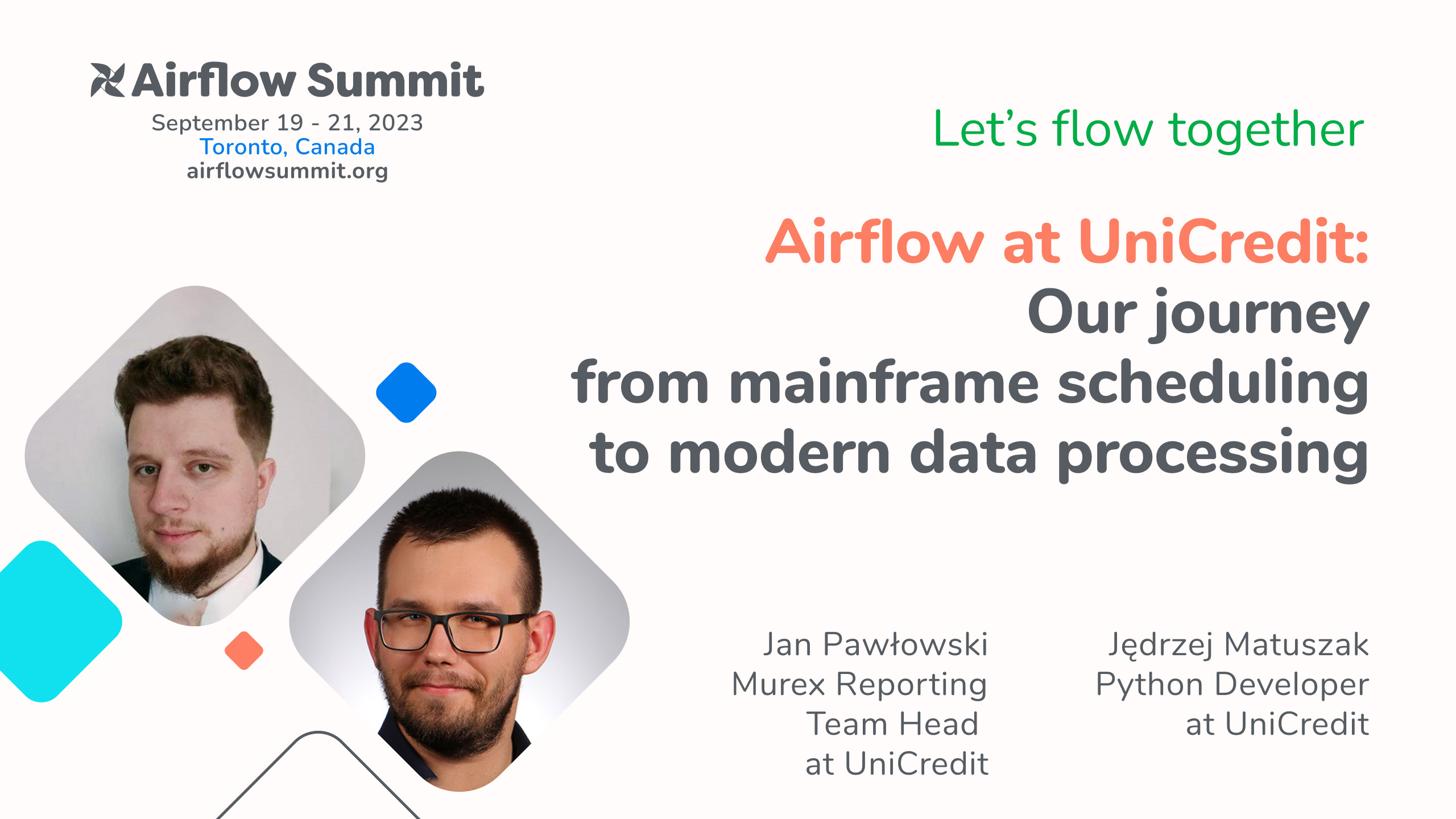 Airflow Summit
September 19 - 21, 2023
Toronto, Canada
airflowsummit.org

Let's flow together

Airflow at UniCredit:
Our journey
from mainframe scheduling
to modern data processing

Jan Pawłowski
Murex Reporting
Team Head
at UniCredit

Jędrzej Matuszak
Python Developer
at UniCredit